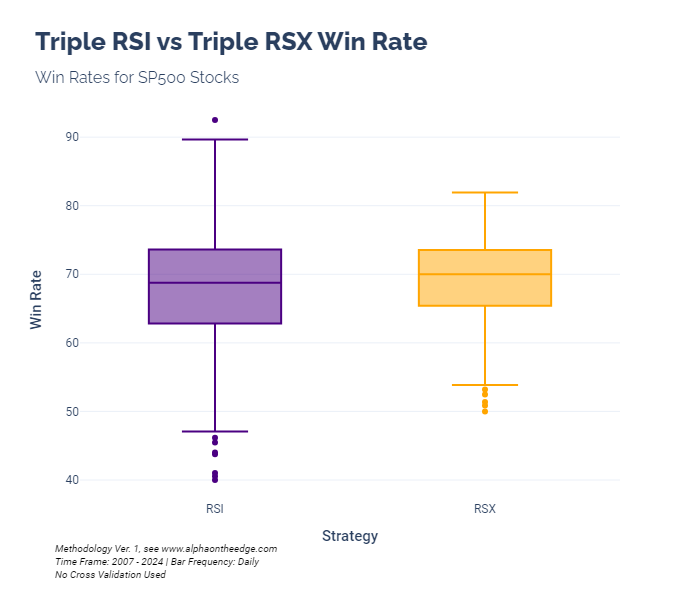 Triple RSI vs Triple RSX Win Rate

Win Rates for SP500 Stocks

Win Rate

90
80
70
60
50
40

RSI
RSX

Strategy

Methodology Ver. 1, see www.alphaontheedge.com
Time Frame: 2007 - 2024 | Bar Frequency: Daily
No Cross Validation Used